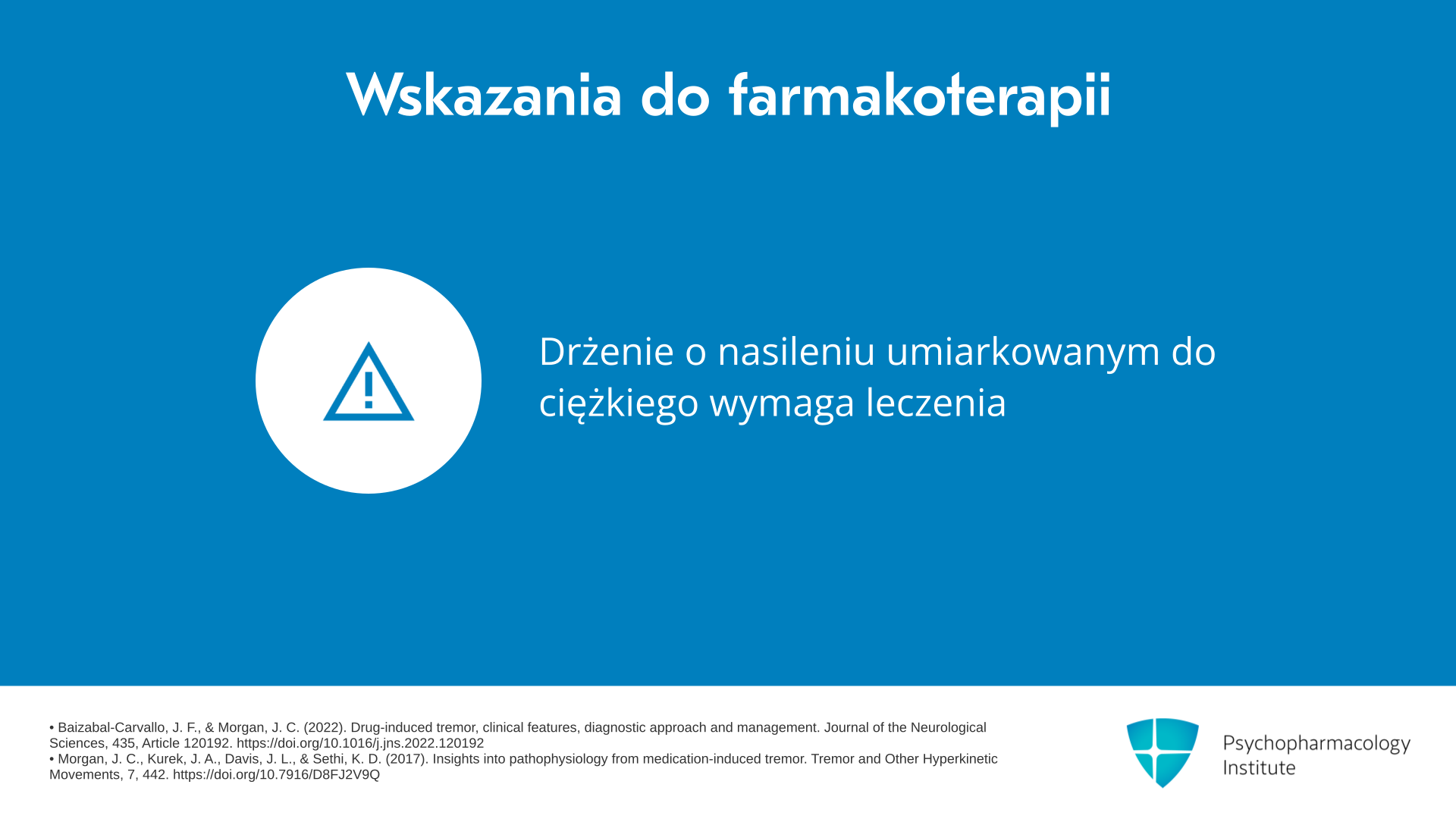 Wskazania do farmakoterapii

Drżenie o nasileniu umiarkowanym do ciężkiego wymaga leczenia

• Baizabal-Carvallo, J. F., & Morgan, J. C. (2022). Drug-induced tremor, clinical features, diagnostic approach and management. Journal of the Neurological Sciences, 435, Article 120192. https://doi.org/10.1016/j.jns.2022.120192
• Morgan, J. C., Kurek, J. A., Davis, J. L., & Sethi, K. D. (2017). Insights into pathophysiology from medication-induced tremor. Tremor and Other Hyperkinetic Movements, 7, 442. https://doi.org/10.7916/D8FJ2V9Q

Psychopharmacology Institute